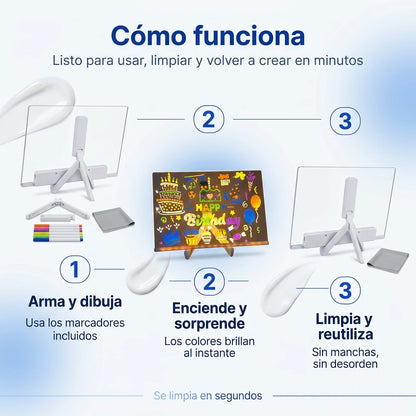 Cómo funciona

Listo para usar, limpiar y volver a crear en minutos

2

3

HAPPY Birthday

1

Arma y dibuja

Usa los marcadores incluidos

2

Enciende y sorprende

Los colores brillan al instante

3

Limpia y reutiliza

Sin manchas, sin desorden

Se limpia en segundos